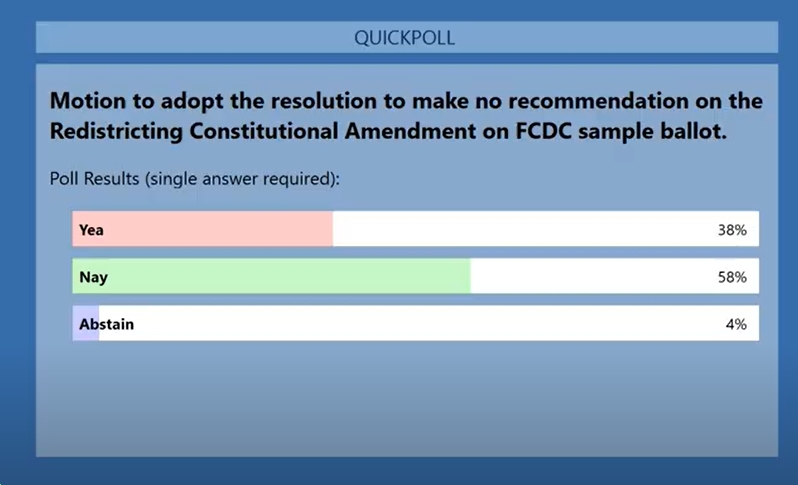 QUICKPOLL

Motion to adopt the resolution to make no recommendation on the Redistricting Constitutional Amendment on FCDC sample ballot.

Poll Results (single answer required):

Yea 38%

Nay 58%

Abstain 4%